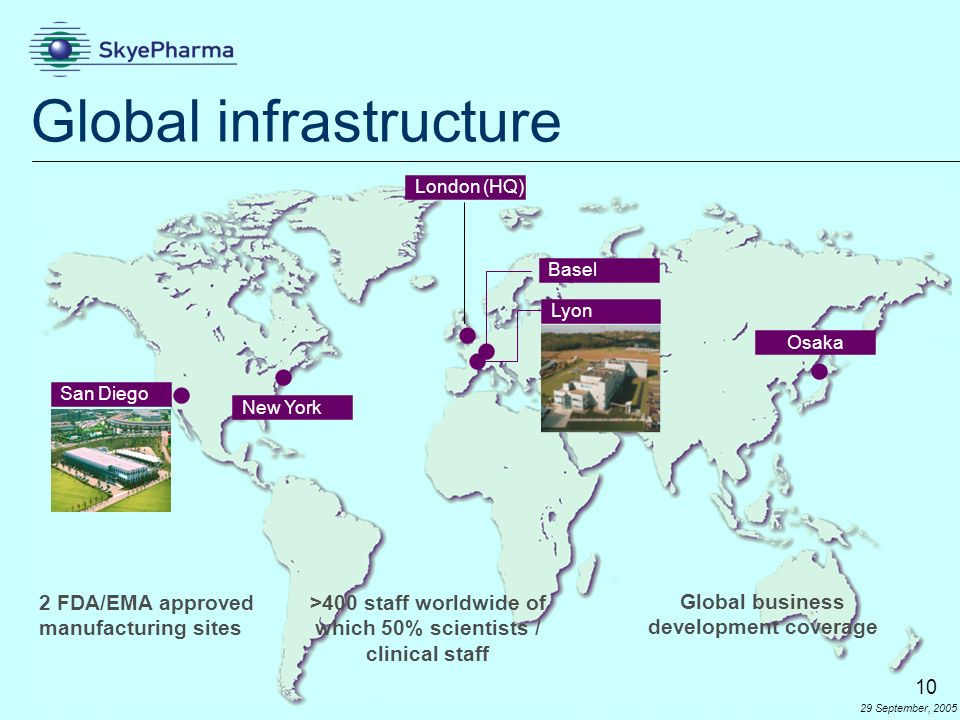 SkyePharma

Global infrastructure

London (HQ)

Basel

Lyon

Osaka

San Diego

New York

2 FDA/EMA approved manufacturing sites

>400 staff worldwide of which 50% scientists / clinical staff

Global business development coverage

10

29 September, 2005